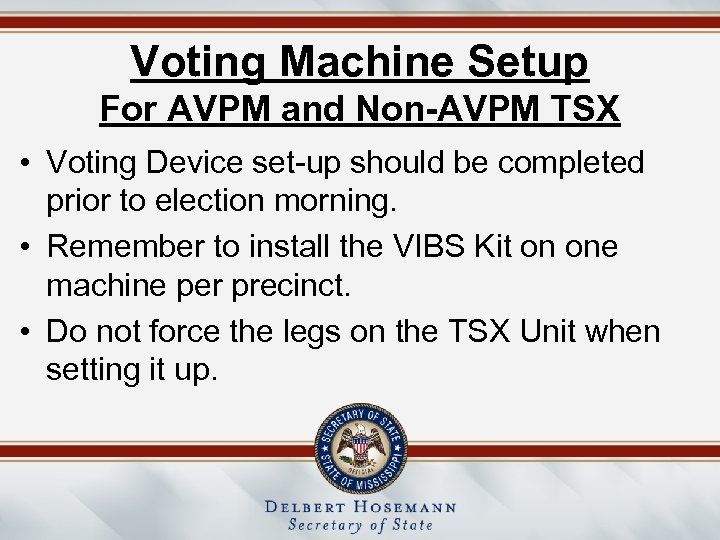 Voting Machine Setup
For AVPM and Non-AVPM TSX

• Voting Device set-up should be completed prior to election morning.

• Remember to install the VIBS Kit on one machine per precinct.

• Do not force the legs on the TSX Unit when setting it up.

SECRETARY OF STATE
OFFICIAL
STATE OF MISSISSIPPI

DELBERT HOSEMANN
Secretary of State